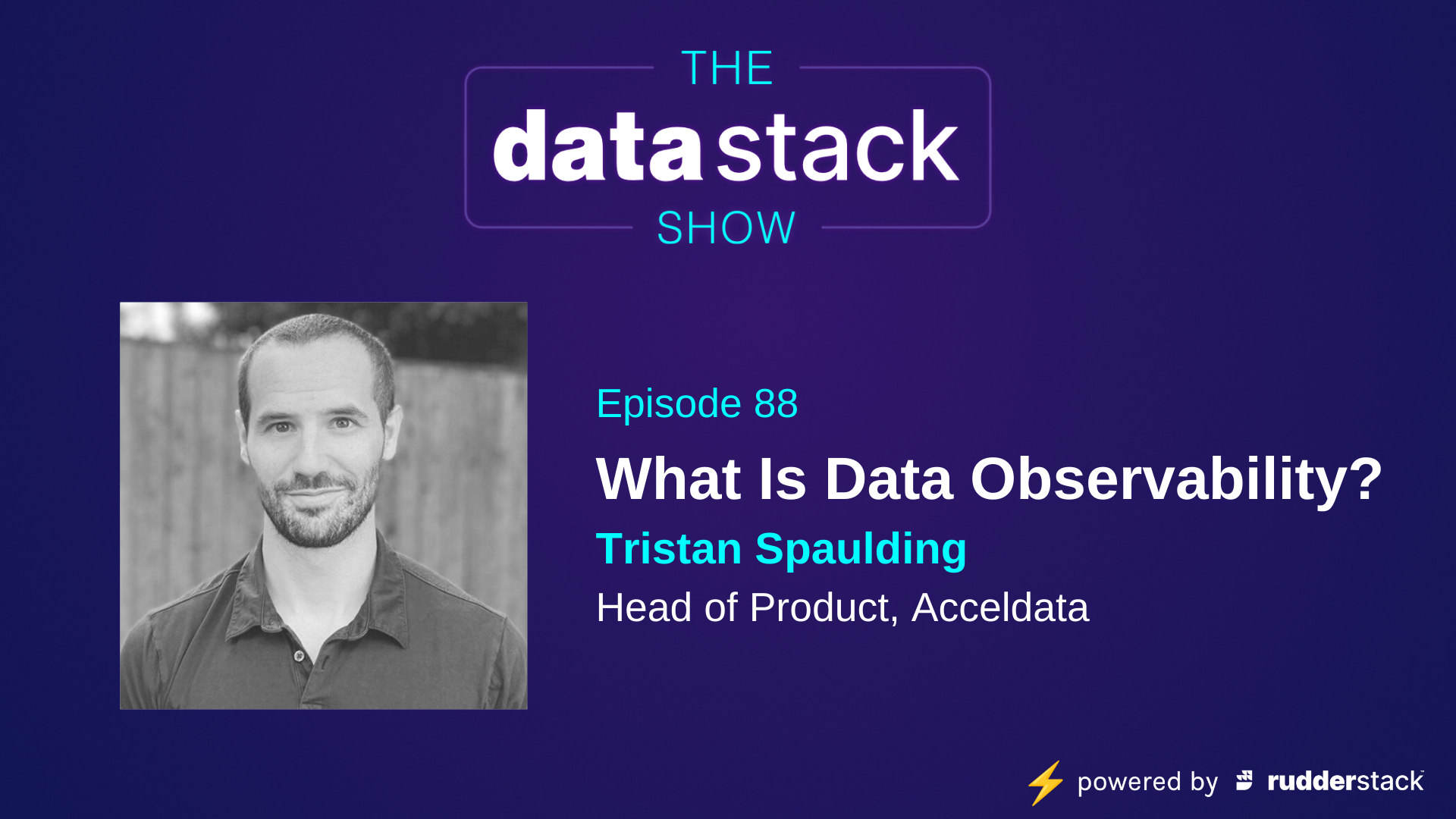 THE
data stack
SHOW

Episode 88

What Is Data Observability?

Tristan Spaulding

Head of Product, Acceldata

powered by rudderstack